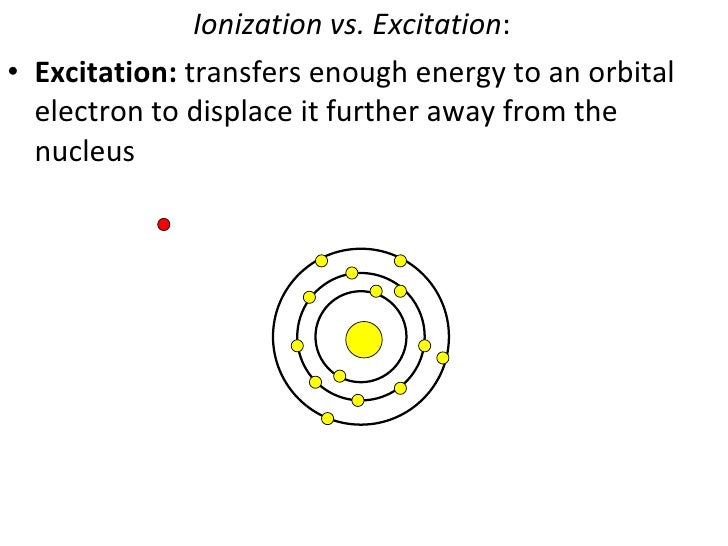 Ionization vs. Excitation:

• Excitation: transfers enough energy to an orbital electron to displace it further away from the nucleus